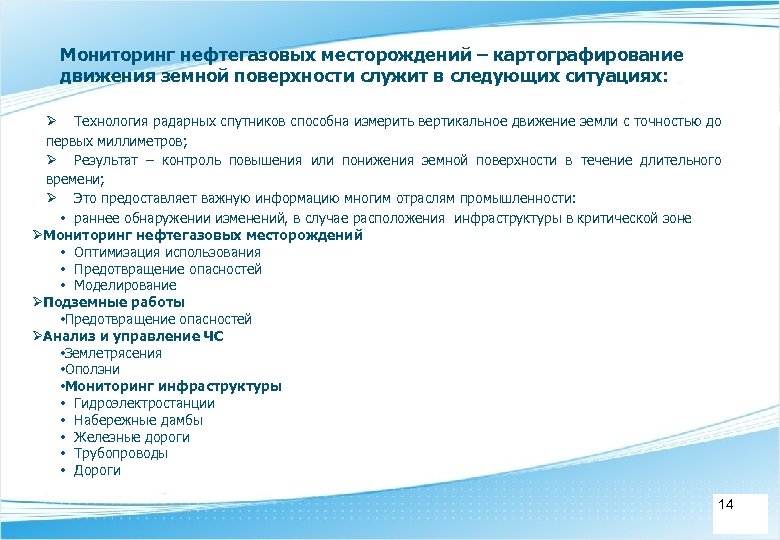 Мониторинг нефтегазовых месторождений – картографирование движения земной поверхности служит в следующих ситуациях:

➢ Технология радарных спутников способна измерить вертикальное движение земли с точностью до первых миллиметров;

➢ Результат – контроль повышения или понижения земной поверхности в течение длительного времени;

➢ Это предоставляет важную информацию многим отраслям промышленности:

• раннее обнаружении изменений, в случае расположения инфраструктуры в критической зоне

➢Мониторинг нефтегазовых месторождений

• Оптимизация использования
• Предотвращение опасностей
• Моделирование

➢Подземные работы

•Предотвращение опасностей

➢Анализ и управление ЧС

•Землетрясения
•Оползни
•Мониторинг инфраструктуры
• Гидроэлектростанции
• Набережные дамбы
• Железные дороги
• Трубопроводы
• Дороги

14